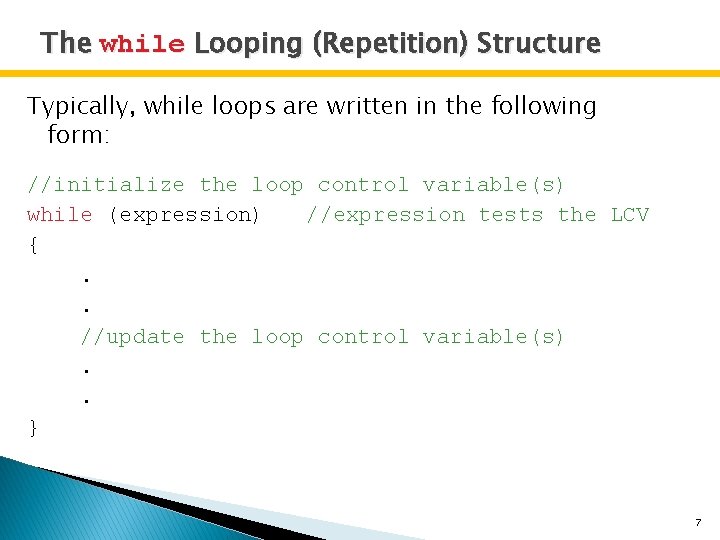 The while Looping (Repetition) Structure

Typically, while loops are written in the following form:

//initialize the loop control variable(s)
while (expression)   //expression tests the LCV
{
    .
    .
    //update the loop control variable(s)
    .
    .
}

7